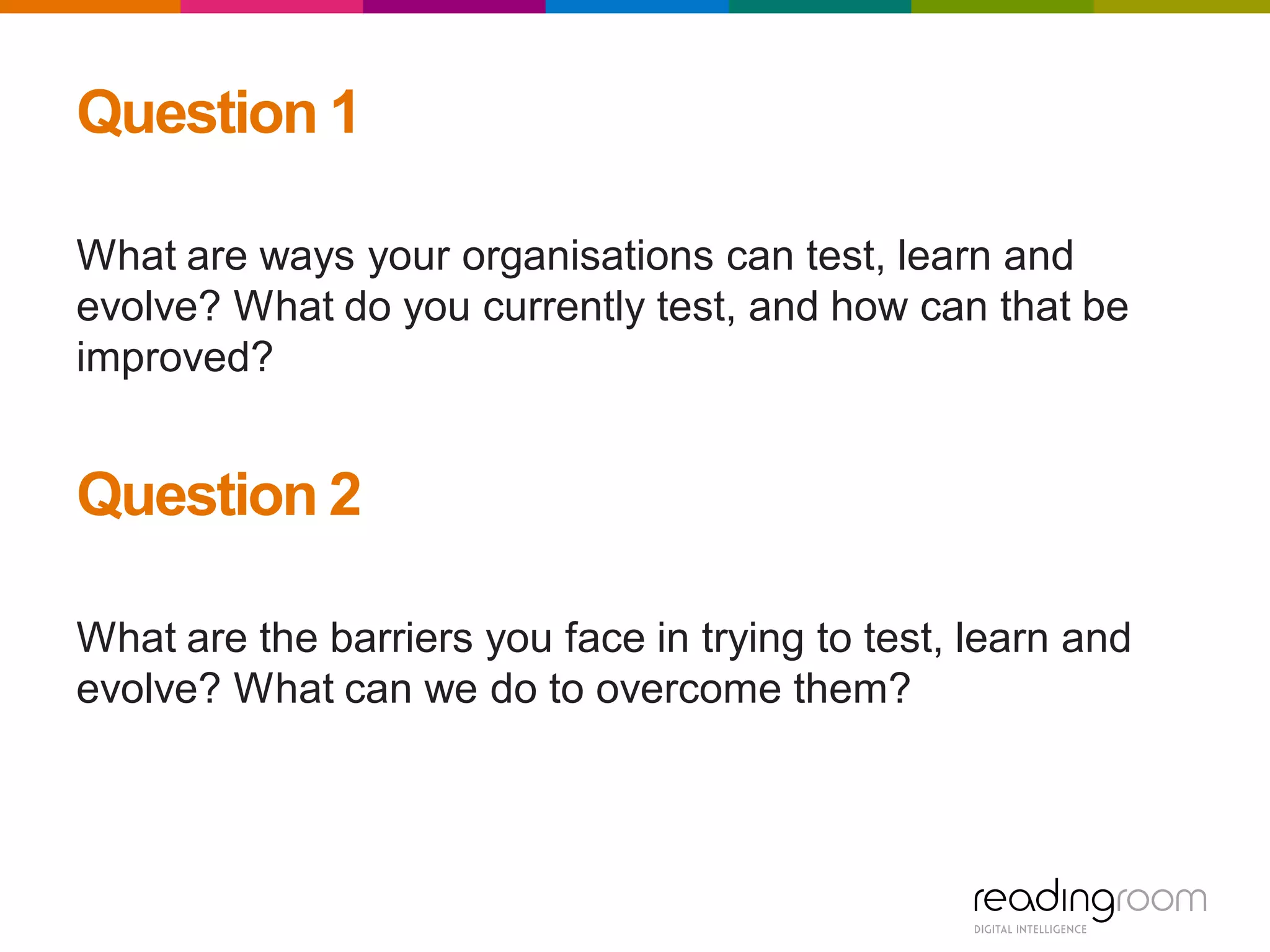 Question 1

What are ways your organisations can test, learn and evolve? What do you currently test, and how can that be improved?

Question 2

What are the barriers you face in trying to test, learn and evolve? What can we do to overcome them?

readingroom
DIGITAL INTELLIGENCE